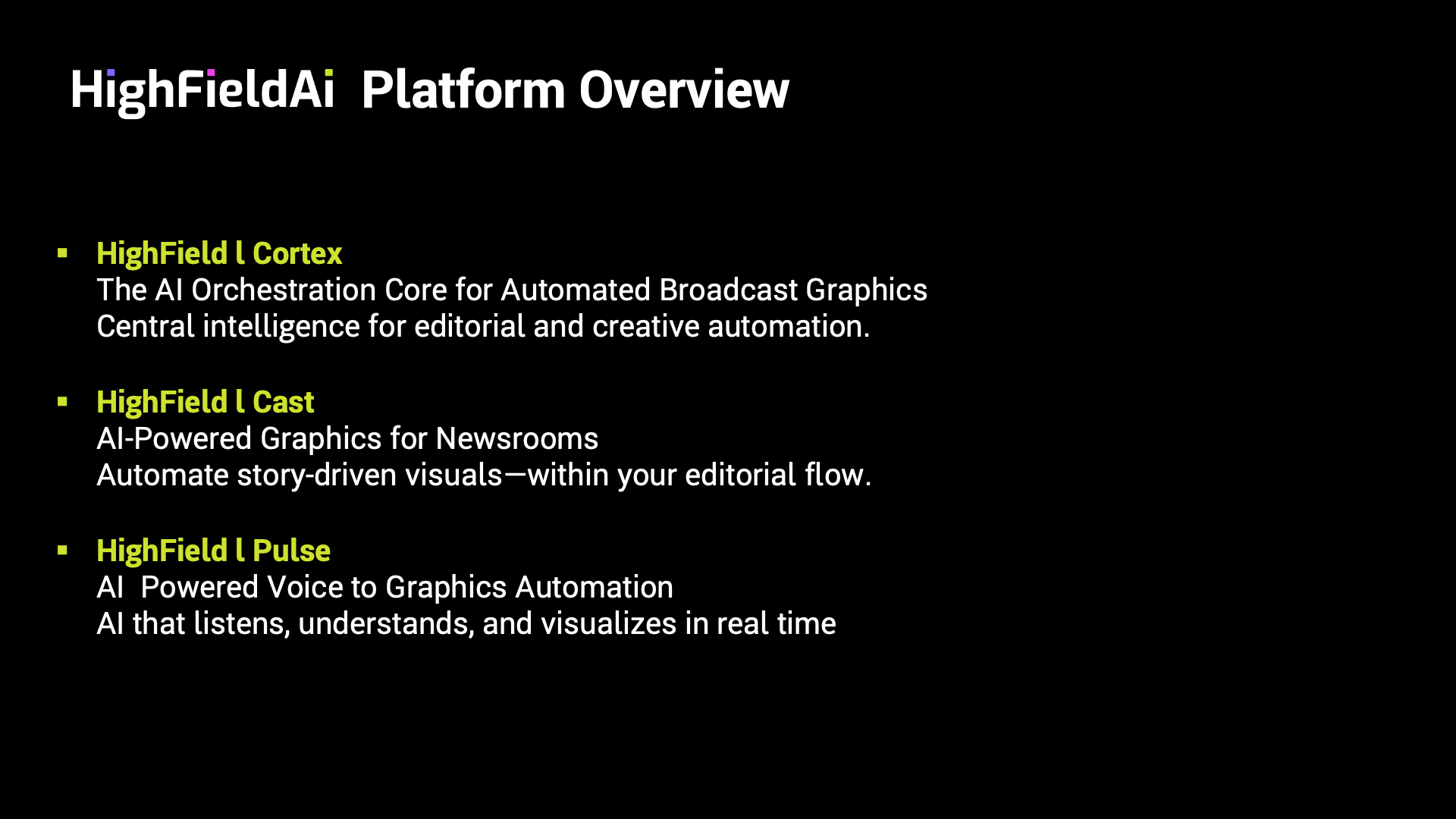 HighFieldAi Platform Overview

▪ HighField l Cortex
The AI Orchestration Core for Automated Broadcast Graphics
Central intelligence for editorial and creative automation.

▪ HighField l Cast
AI-Powered Graphics for Newsrooms
Automate story-driven visuals—within your editorial flow.

▪ HighField l Pulse
AI Powered Voice to Graphics Automation
AI that listens, understands, and visualizes in real time